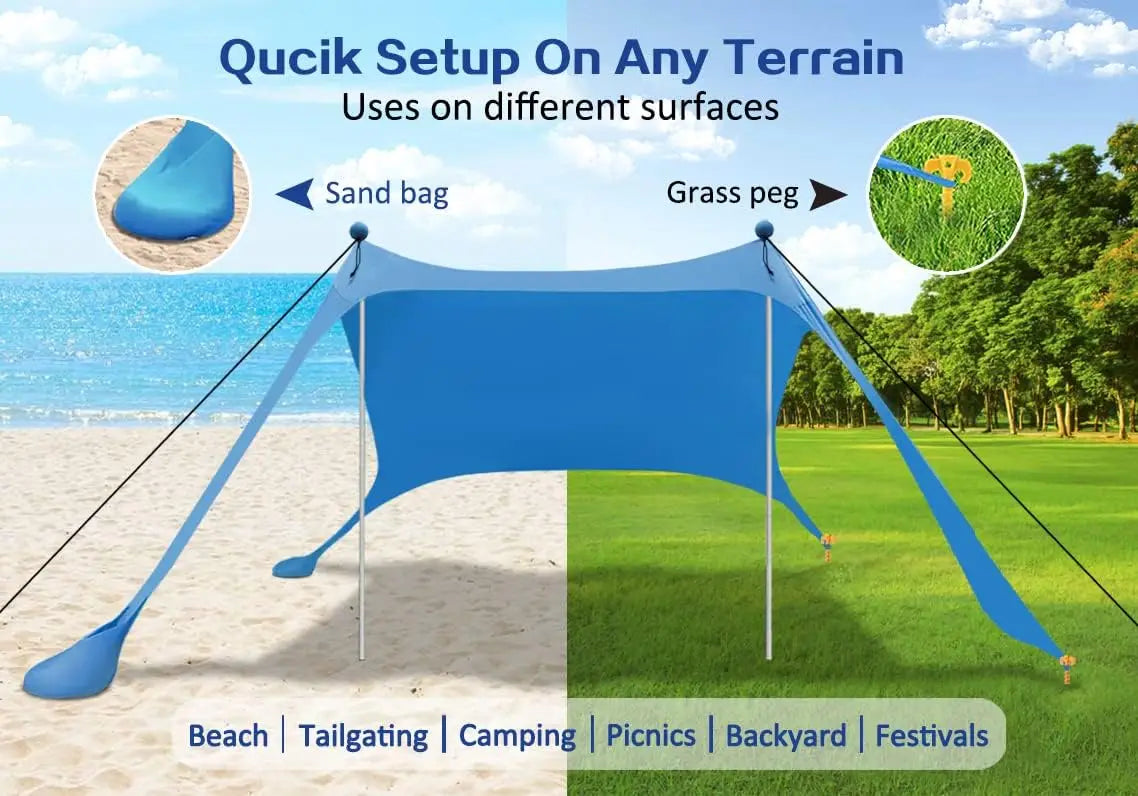 Qucik Setup On Any Terrain
Uses on different surfaces

Sand bag

Grass peg

Beach | Tailgating | Camping | Picnics | Backyard | Festivals